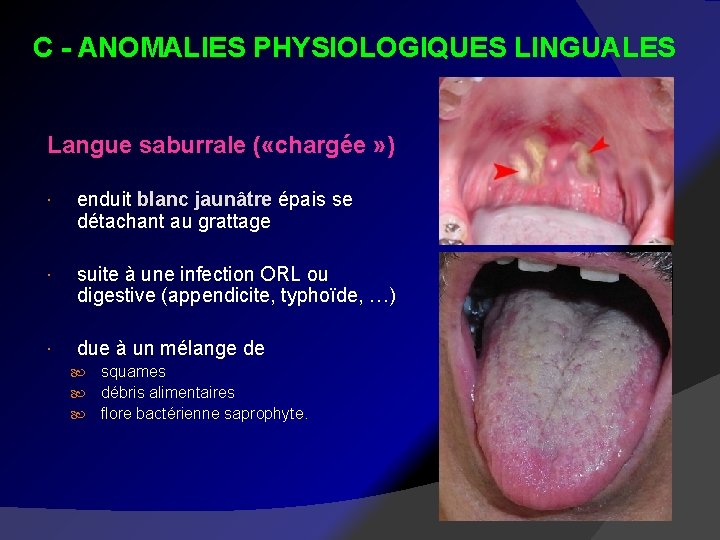 C - ANOMALIES PHYSIOLOGIQUES LINGUALES

Langue saburrale («chargée »)

· enduit blanc jaunâtre épais se détachant au grattage

· suite à une infection ORL ou digestive (appendicite, typhoïde, …)

· due à un mélange de
 squames
 débris alimentaires
 flore bactérienne saprophyte.